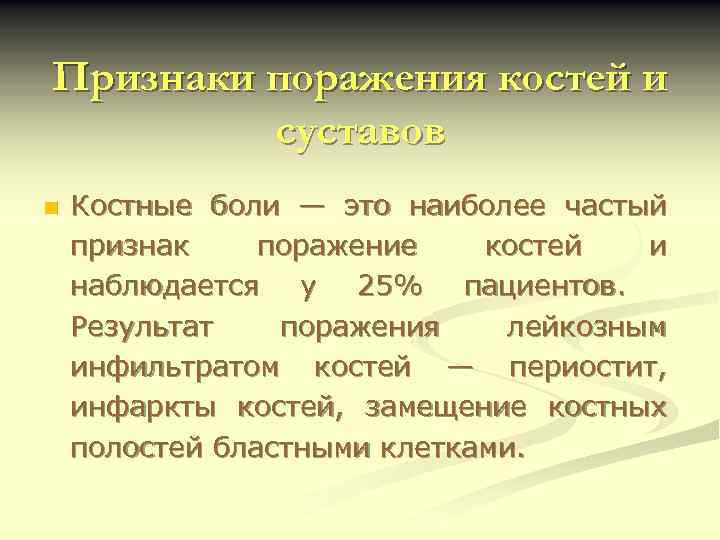 Признаки поражения костей и суставов

Костные боли — это наиболее частый признак поражение костей и наблюдается у 25% пациентов. Результат поражения лейкозным инфильтратом костей — периостит, инфаркты костей, замещение костных полостей бластными клетками.